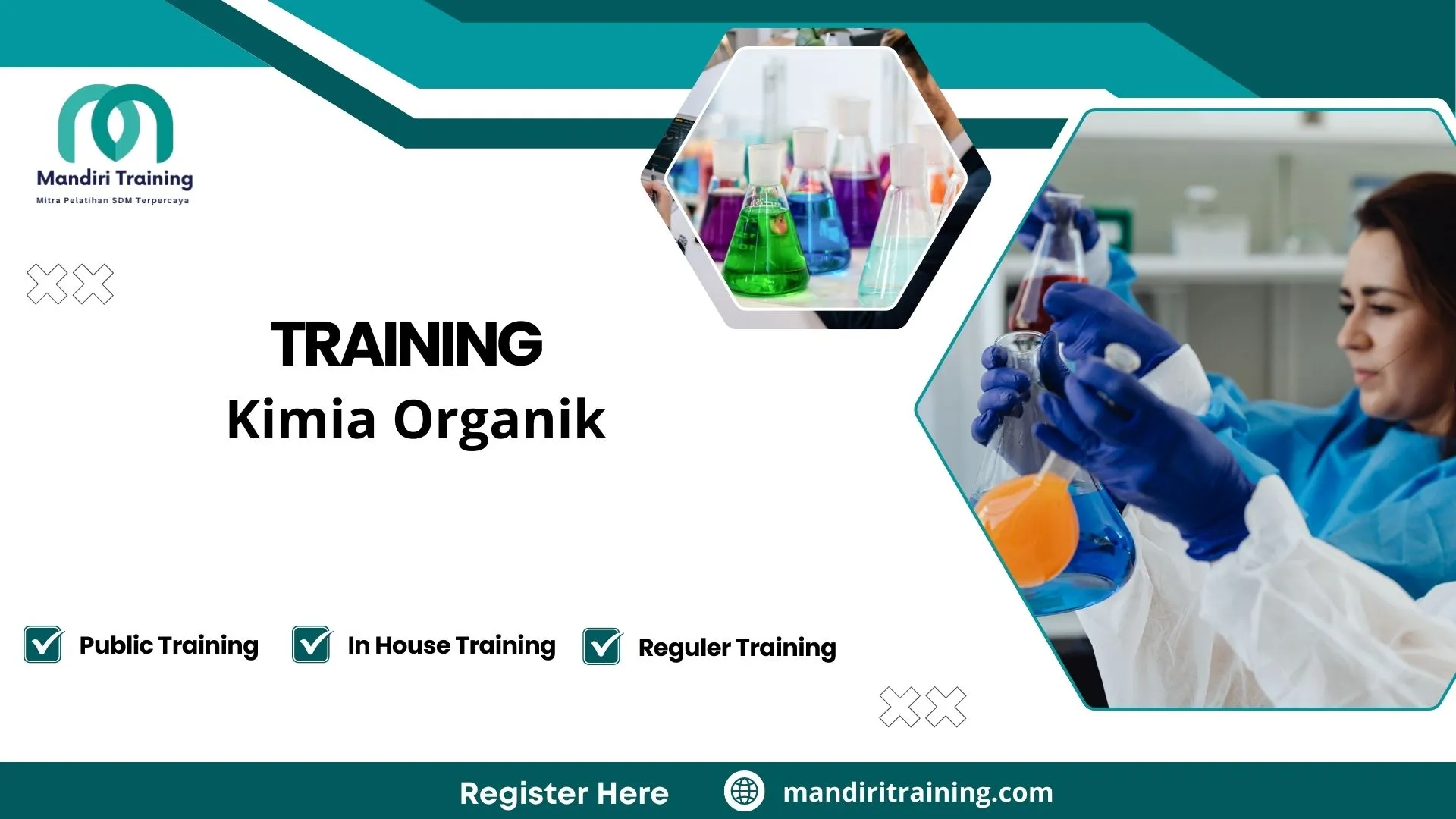 Mandiri Training
Mitra Pelatihan SDM Terpercaya

TRAINING
Kimia Organik

Public Training
In House Training
Reguler Training

Register Here
mandiritraining.com